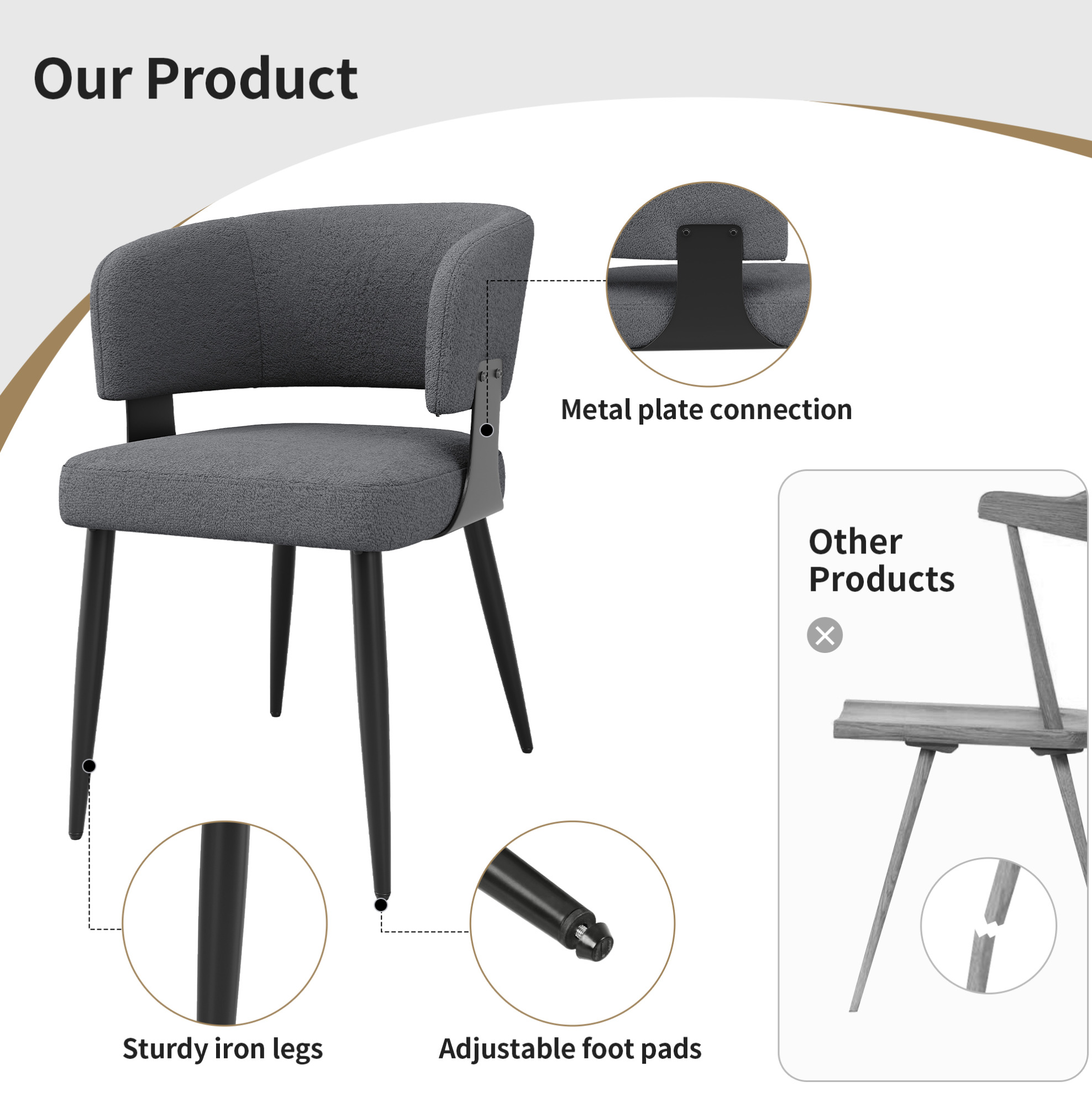 Our Product

Metal plate connection

Other Products

Sturdy iron legs

Adjustable foot pads